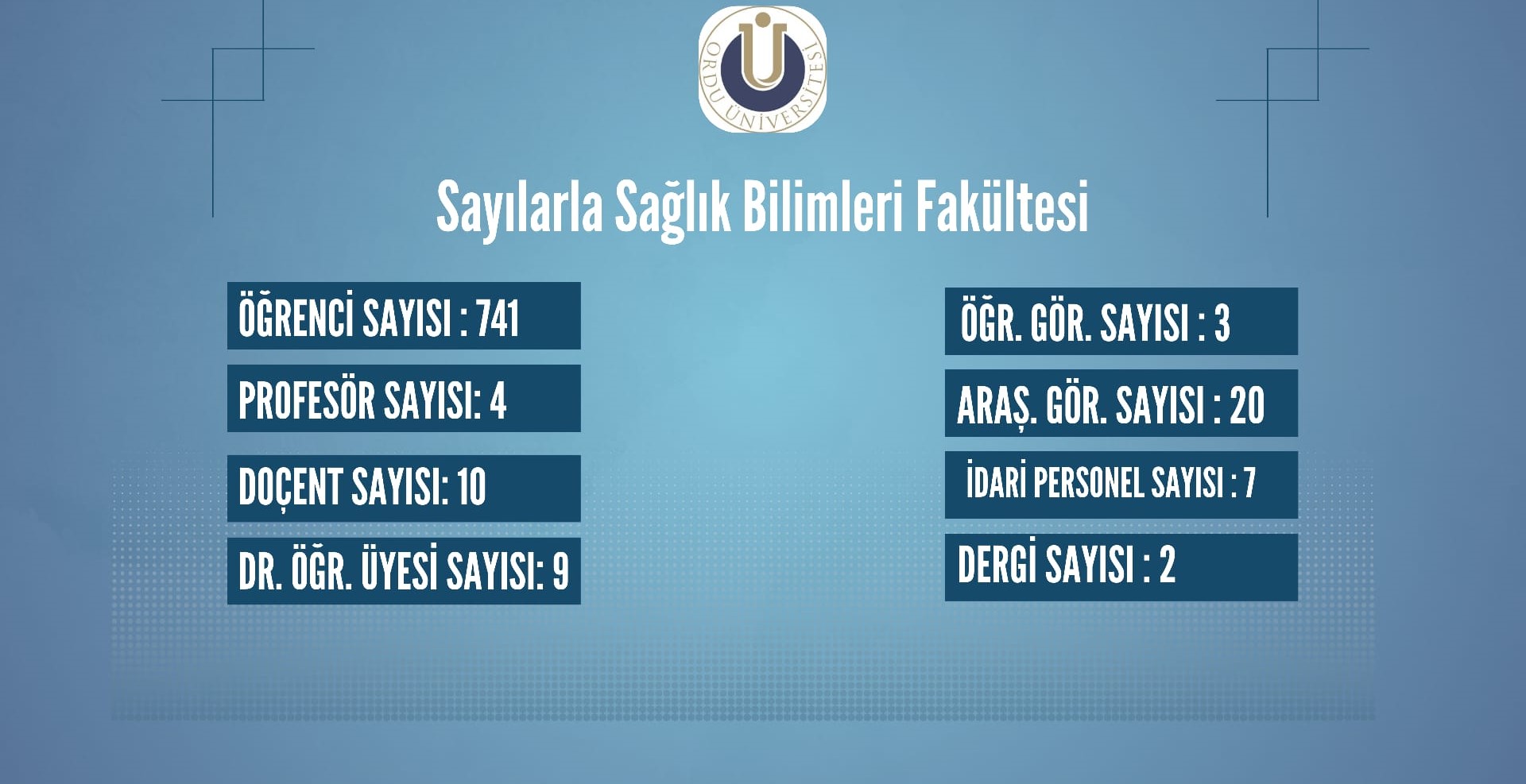 ORDU ÜNİVERSİTESİ

Sayılarla Sağlık Bilimleri Fakültesi

ÖĞRENCİ SAYISI : 741

PROFESÖR SAYISI: 4

DOÇENT SAYISI: 10

DR. ÖĞR. ÜYESİ SAYISI: 9

ÖĞR. GÖR. SAYISI : 3

ARAŞ. GÖR. SAYISI : 20

İDARİ PERSONEL SAYISI : 7

DERGİ SAYISI : 2